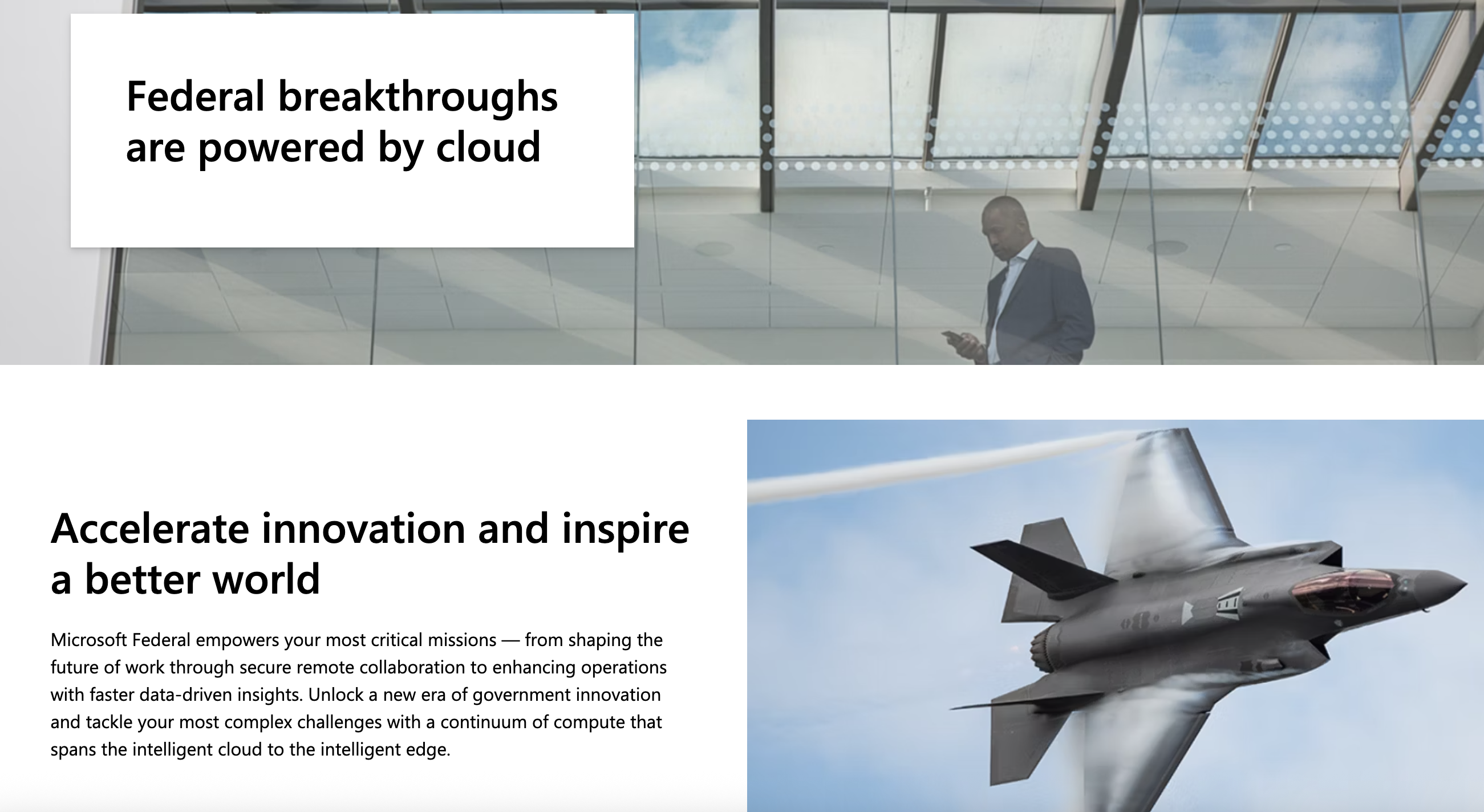 Federal breakthroughs are powered by cloud

Accelerate innovation and inspire a better world

Microsoft Federal empowers your most critical missions — from shaping the future of work through secure remote collaboration to enhancing operations with faster data-driven insights. Unlock a new era of government innovation and tackle your most complex challenges with a continuum of compute that spans the intelligent cloud to the intelligent edge.